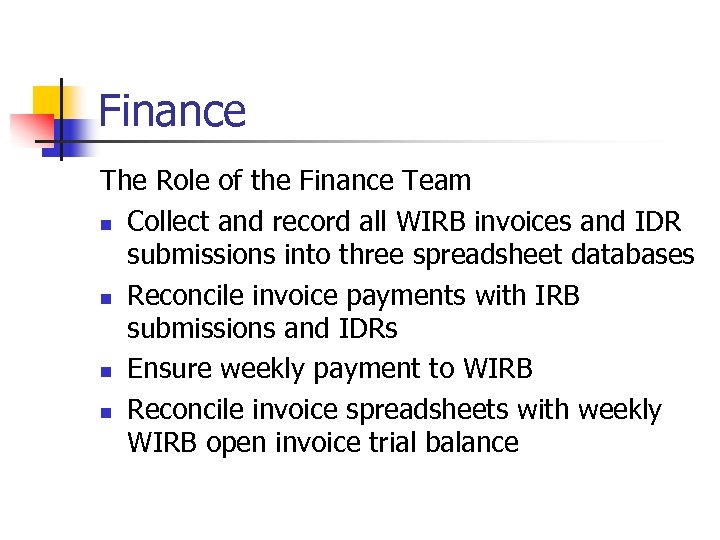 Finance

The Role of the Finance Team

- Collect and record all WIRB invoices and IDR submissions into three spreadsheet databases
- Reconcile invoice payments with IRB submissions and IDRs
- Ensure weekly payment to WIRB
- Reconcile invoice spreadsheets with weekly WIRB open invoice trial balance